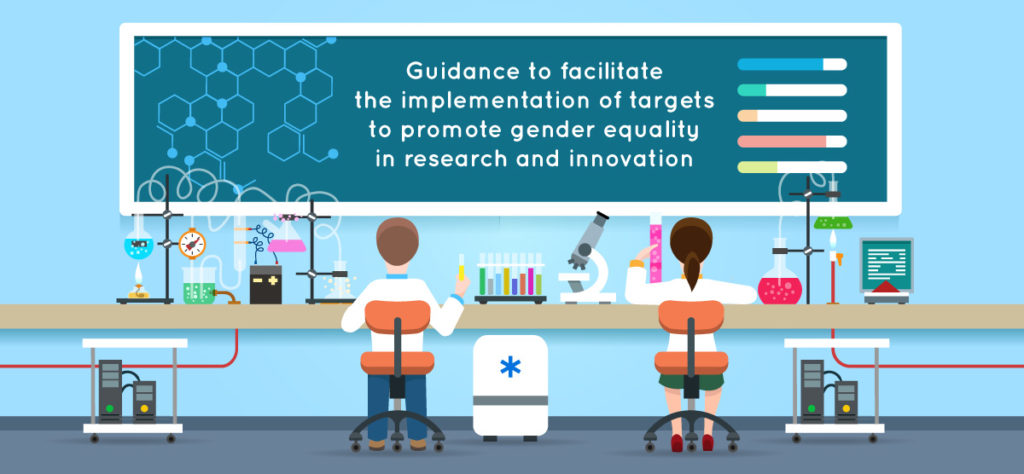 Guidance to facilitate the implementation of targets to promote gender equality in research and innovation